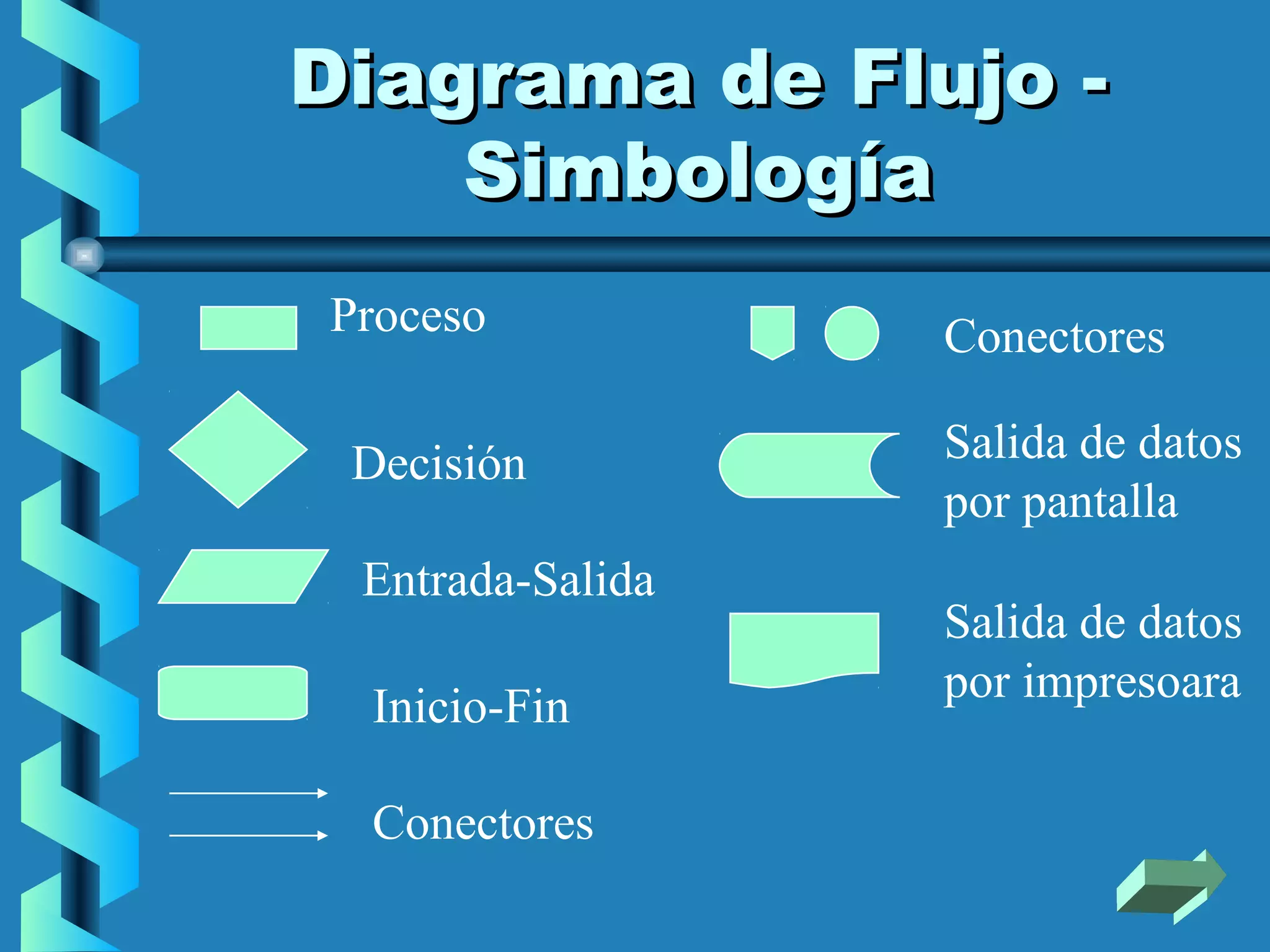 Diagrama de Flujo - Simbología

Proceso

Decisión

Entrada-Salida

Inicio-Fin

Conectores

Conectores

Salida de datos por pantalla

Salida de datos por impresoara